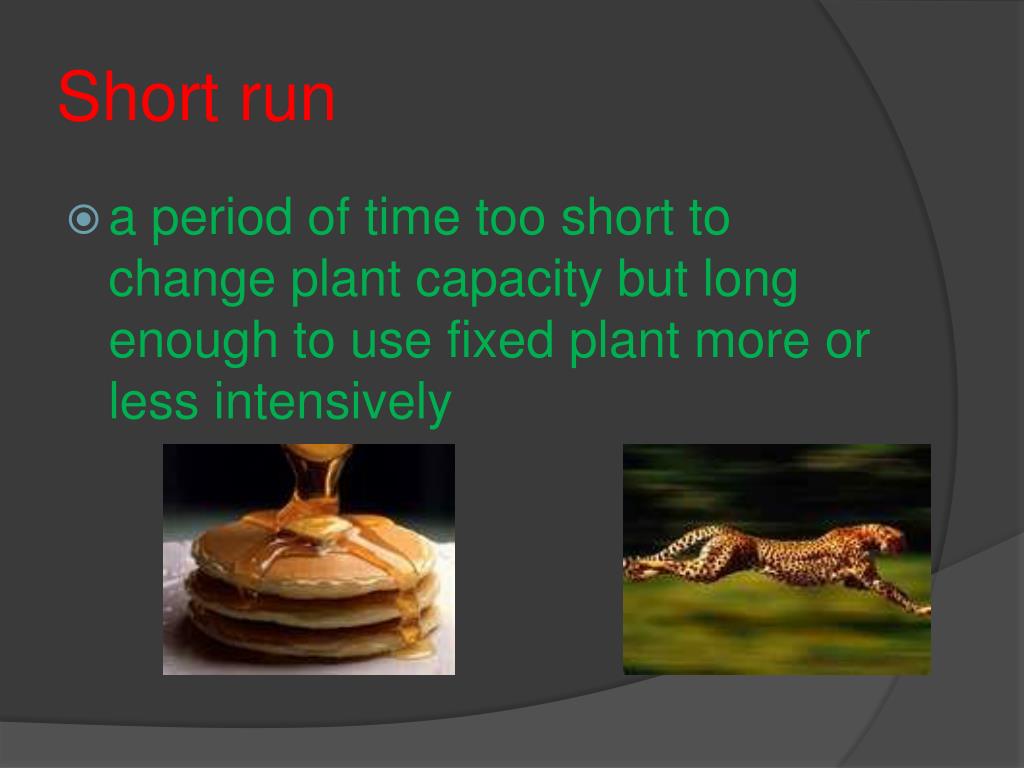 Short run

a period of time too short to change plant capacity but long enough to use fixed plant more or less intensively